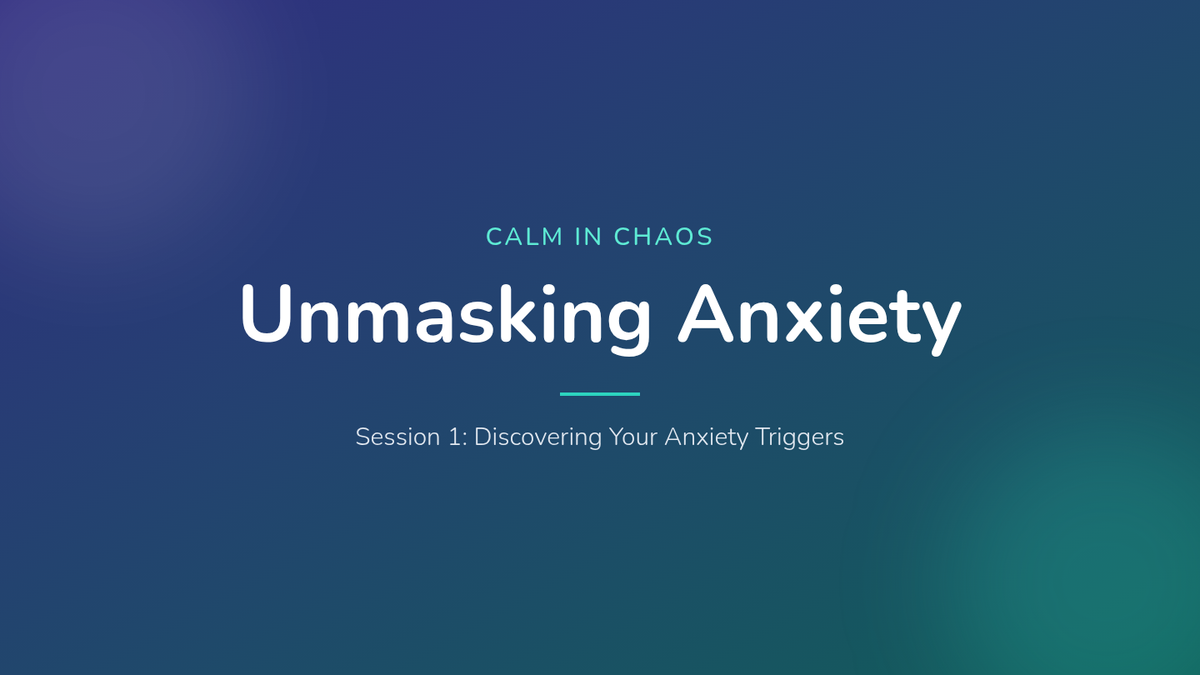 CALM IN CHAOS

Unmasking Anxiety

Session 1: Discovering Your Anxiety Triggers